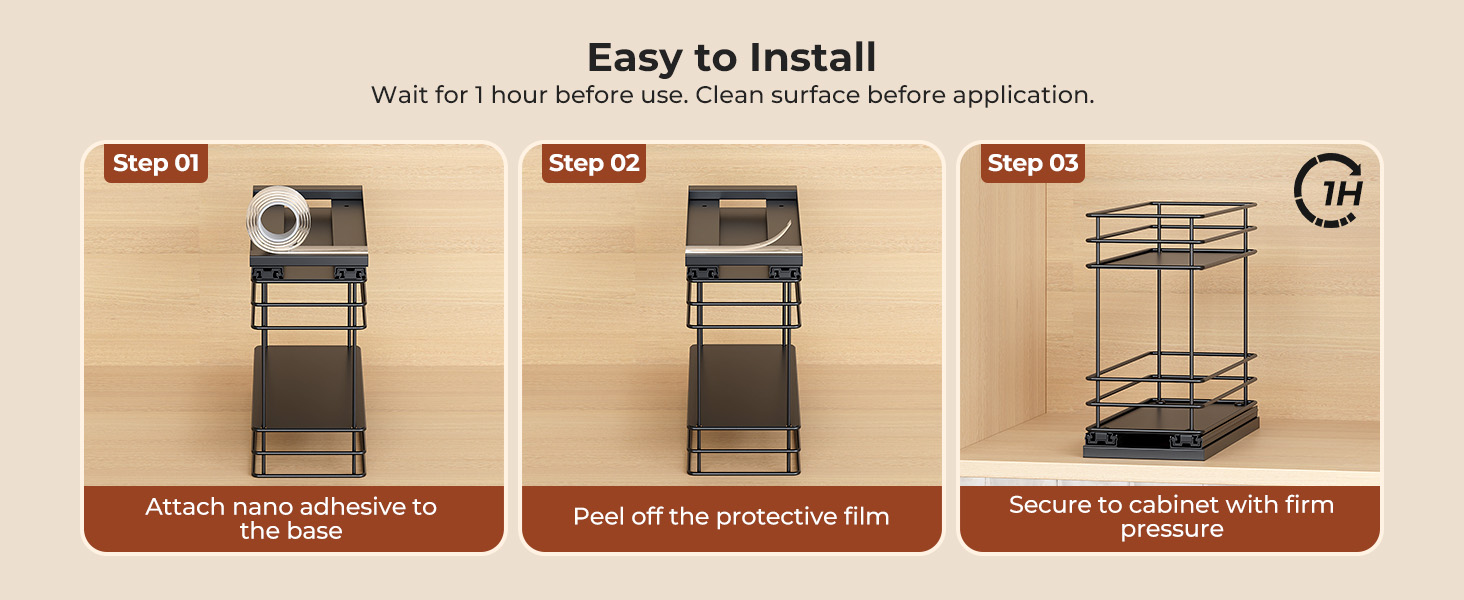 Easy to Install

Wait for 1 hour before use. Clean surface before application.

Step 01

Attach nano adhesive to the base

Step 02

Peel off the protective film

Step 03

1H

Secure to cabinet with firm pressure